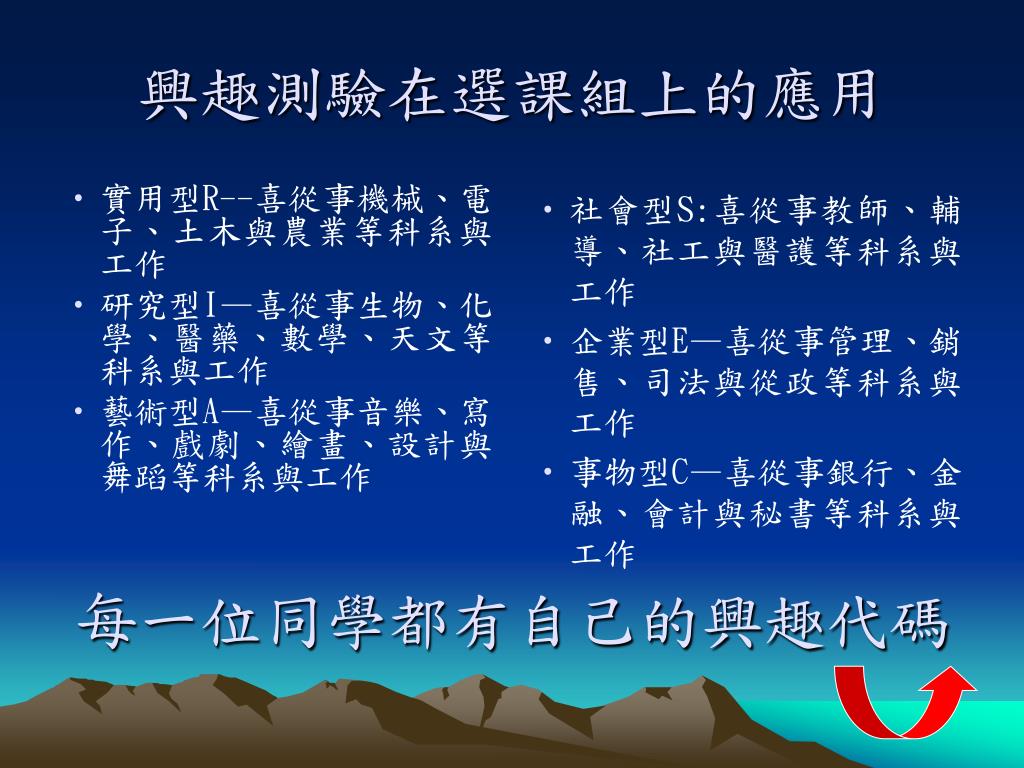 興趣測驗在選課組上的應用

• 實用型R--喜從事機械、電子、土木與農業等科系與工作
• 研究型I—喜從事生物、化學、醫藥、數學、天文等科系與工作
• 藝術型A—喜從事音樂、寫作、戲劇、繪畫、設計與舞蹈等科系與工作

• 社會型S:喜從事教師、輔導、社工與醫護等科系與工作
• 企業型E—喜從事管理、銷售、司法與從政等科系與工作
• 事物型C—喜從事銀行、金融、會計與秘書等科系與工作

每一位同學都有自己的興趣代碼